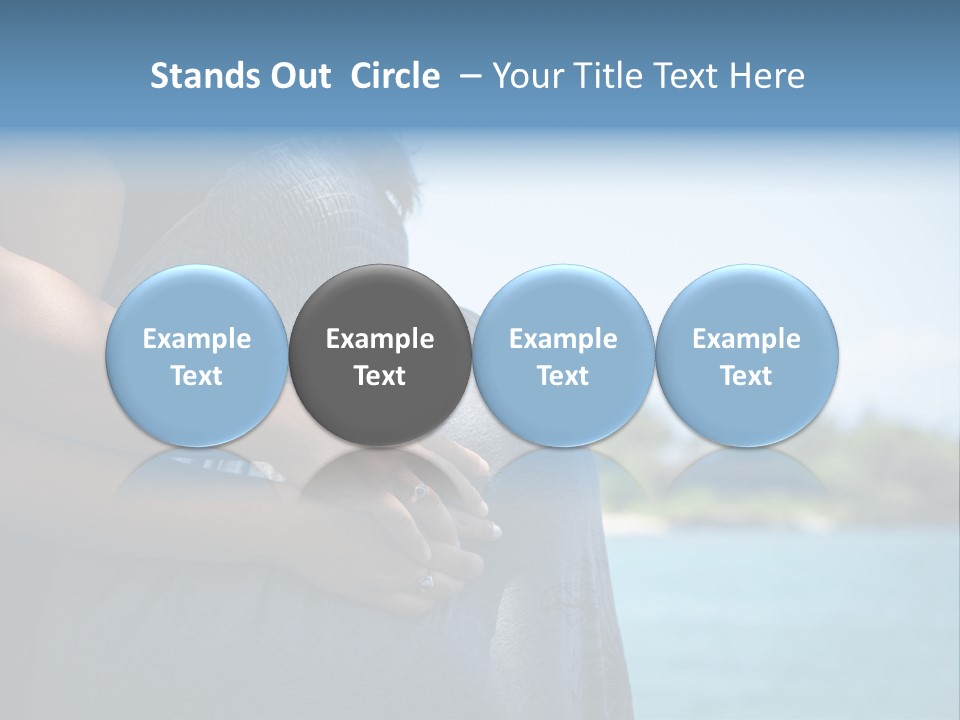 Stands Out Circle – Your Title Text Here

Example Text

Example Text

Example Text

Example Text